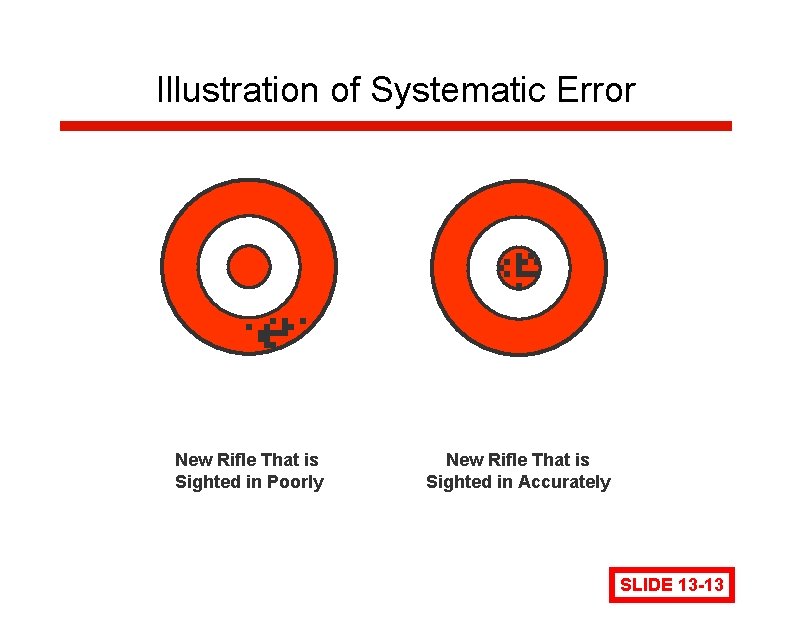 Illustration of Systematic Error

New Rifle That is Sighted in Poorly

New Rifle That is Sighted in Accurately

SLIDE 13-13